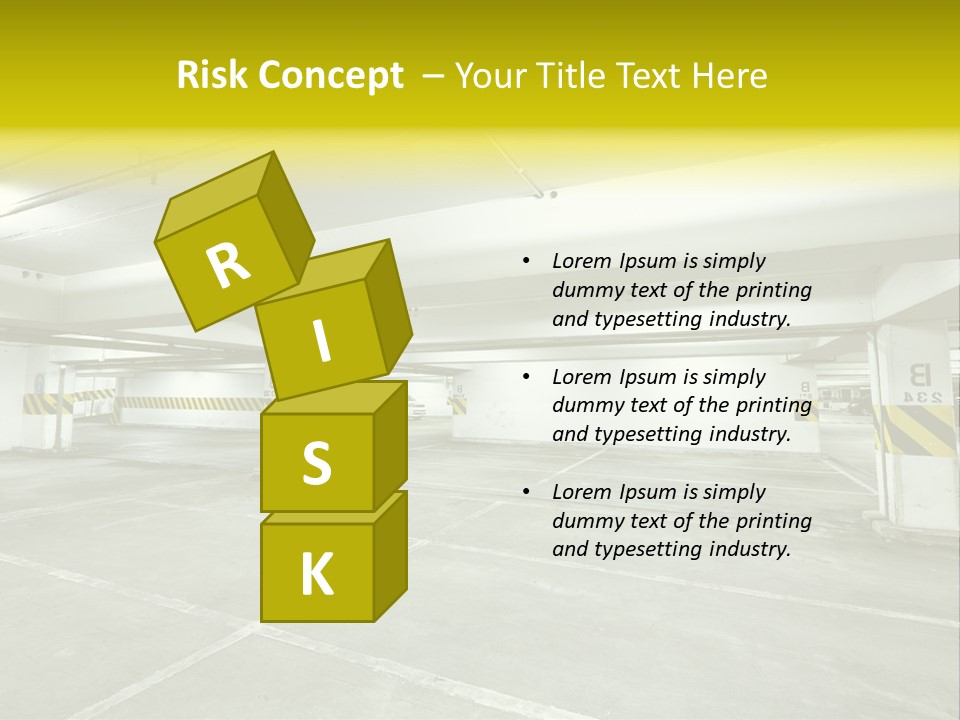 Risk Concept – Your Title Text Here

R
I
S
K

• Lorem Ipsum is simply dummy text of the printing and typesetting industry.

• Lorem Ipsum is simply dummy text of the printing and typesetting industry.

• Lorem Ipsum is simply dummy text of the printing and typesetting industry.

B
234